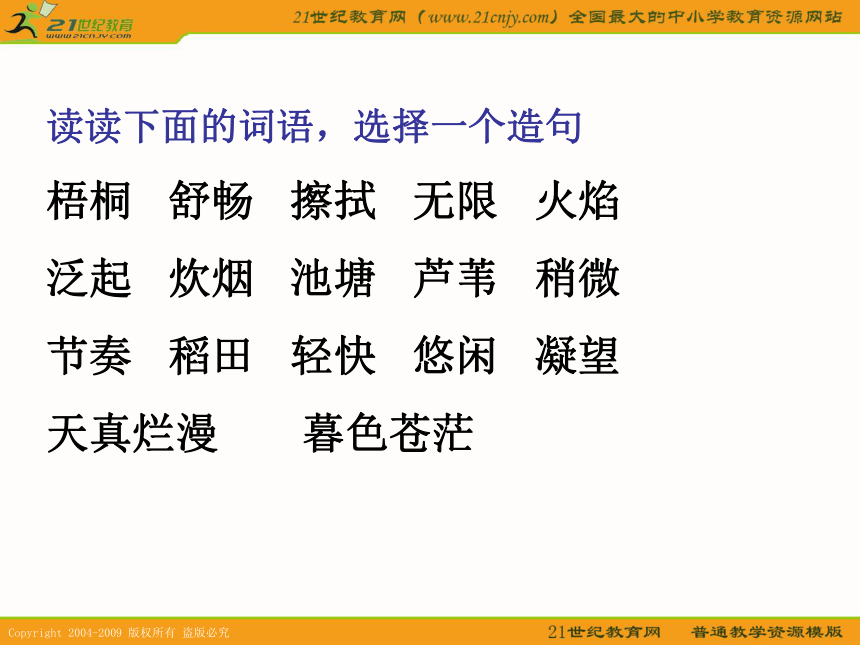 21世纪教育
www.21cnjy.com

21世纪教育网（www.21cnjy.com）全国最大的中小学教育资源网站

读读下面的词语，选择一个造句

梧桐　舒畅　擦拭　无限　火焰

泛起　炊烟　池塘　芦苇　稍微

节奏　稻田　轻快　悠闲　凝望

天真烂漫　　暮色苍茫

Copyright 2004-2009 版权所有 盗版必究

21世纪教育网　普通教学资源模版